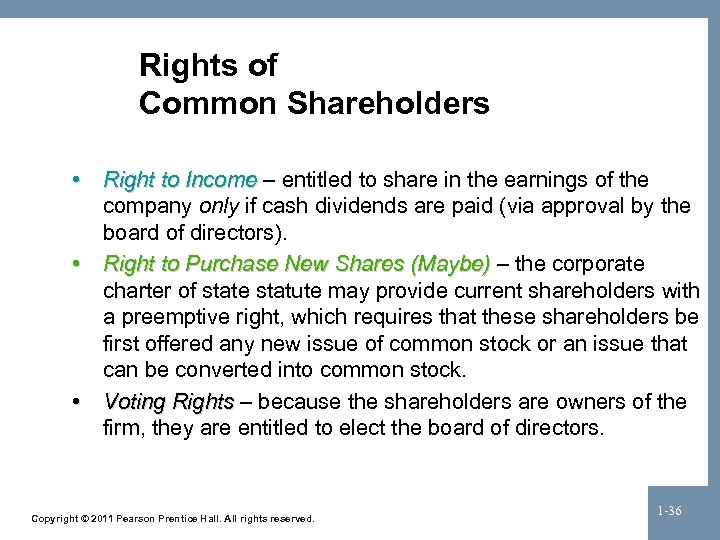 Rights of
Common Shareholders

• Right to Income – entitled to share in the earnings of the company only if cash dividends are paid (via approval by the board of directors).
• Right to Purchase New Shares (Maybe) – the corporate charter of state statute may provide current shareholders with a preemptive right, which requires that these shareholders be first offered any new issue of common stock or an issue that can be converted into common stock.
• Voting Rights – because the shareholders are owners of the firm, they are entitled to elect the board of directors.

Copyright © 2011 Pearson Prentice Hall. All rights reserved.

1-36